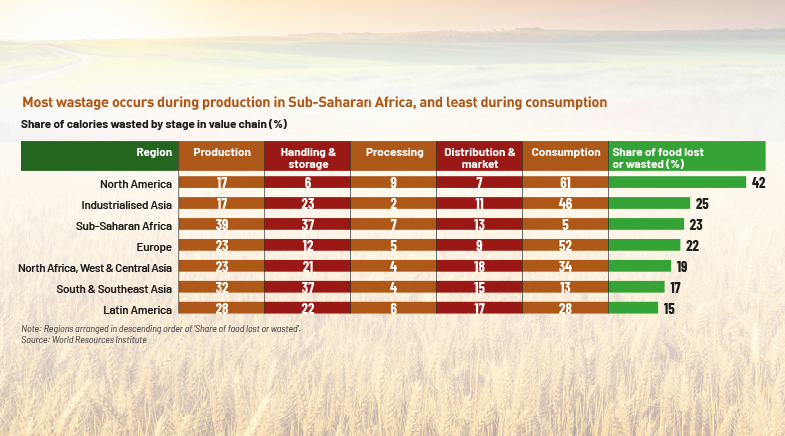 Most wastage occurs during production in Sub-Saharan Africa, and least during consumption

Share of calories wasted by stage in value chain (%)

| Region | Production | Handling & storage | Processing | Distribution & market | Consumption | Share of food lost or wasted (%) |
|---|---|---|---|---|---|---|
| North America | 17 | 6 | 9 | 7 | 61 | 42 |
| Industrialised Asia | 17 | 23 | 2 | 11 | 46 | 25 |
| Sub-Saharan Africa | 39 | 37 | 7 | 13 | 5 | 23 |
| Europe | 23 | 12 | 5 | 9 | 52 | 22 |
| North Africa, West & Central Asia | 23 | 21 | 4 | 18 | 34 | 19 |
| South & Southeast Asia | 32 | 37 | 4 | 15 | 13 | 17 |
| Latin America | 28 | 22 | 6 | 17 | 28 | 15 |

Note: Regions arranged in descending order of 'Share of food lost or wasted'.
Source: World Resources Institute